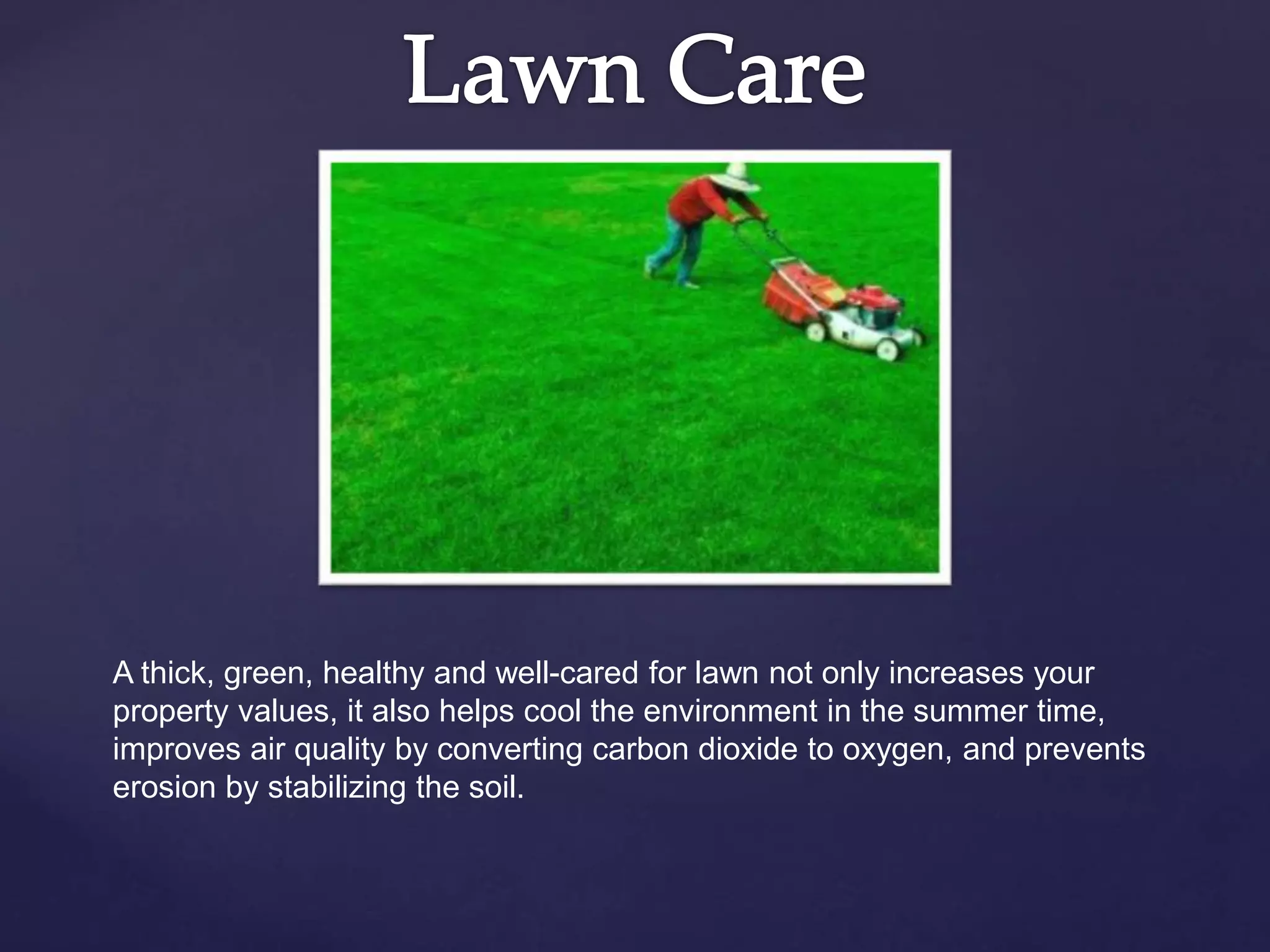 Lawn Care

A thick, green, healthy and well-cared for lawn not only increases your property values, it also helps cool the environment in the summer time, improves air quality by converting carbon dioxide to oxygen, and prevents erosion by stabilizing the soil.